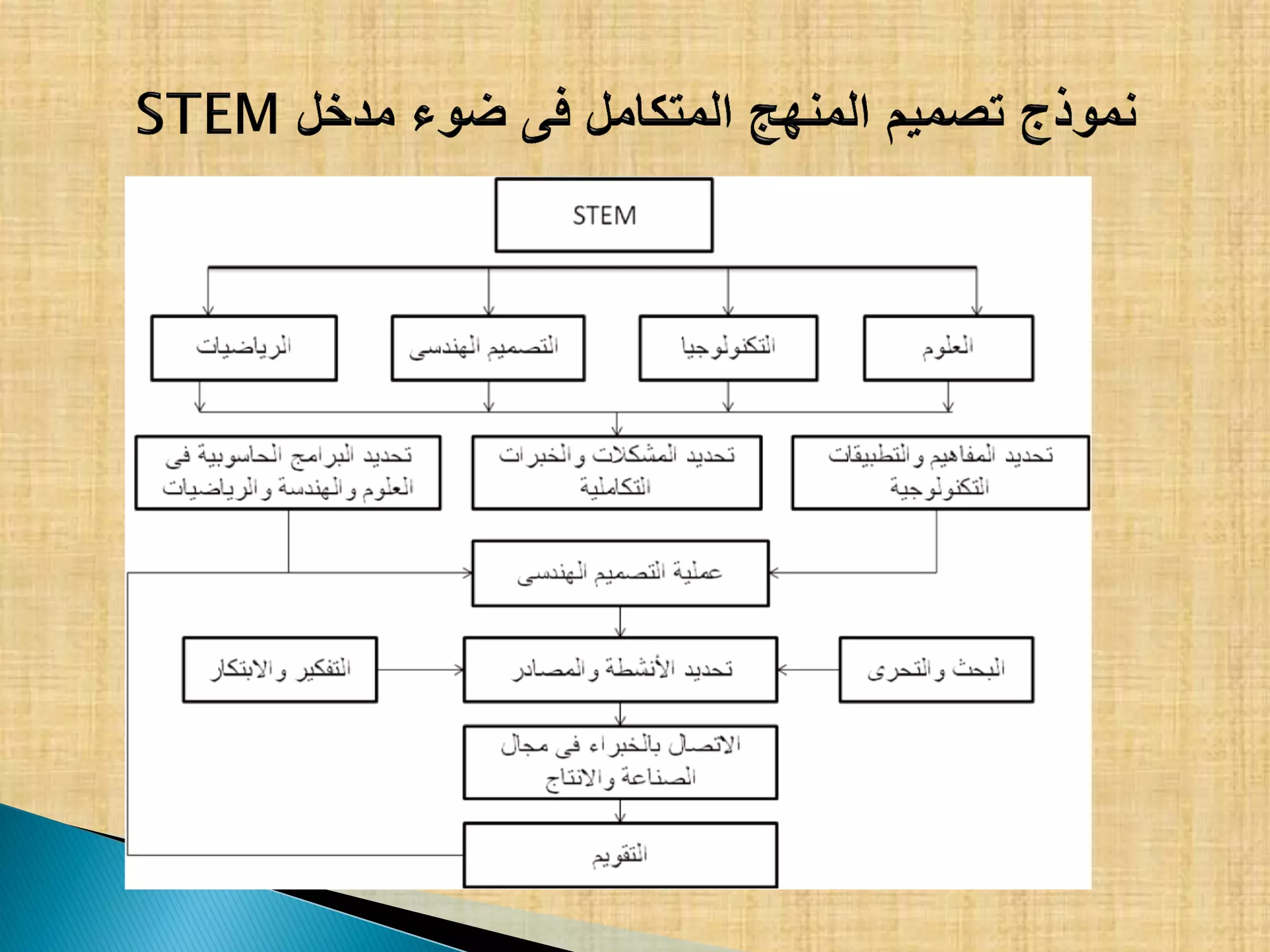 نموذج تصميم المنهج المتكامل فى ضوء مدخل STEM

STEM

العلوم

التكنولوجيا

التصميم الهندسى

الرياضيات

تحديد المفاهيم والتطبيقات التكنولوجية

تحديد المشكلات والخبرات التكاملية

تحديد البرامج الحاسوبية فى العلوم والهندسة والرياضيات

عملية التصميم الهندسى

البحث والتحرى

تحديد الأنشطة والمصادر

التفكير والابتكار

الاتصال بالخبراء فى مجال الصناعة والانتاج

التقويم